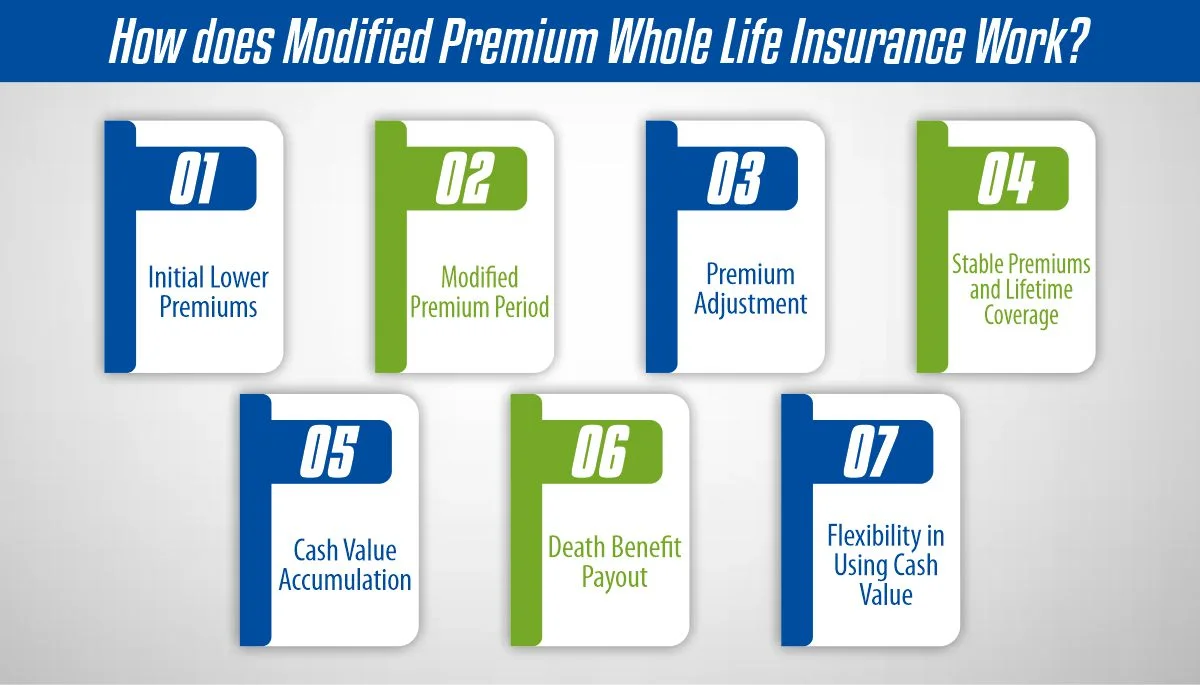 How does Modified Premium Whole Life Insurance Work?

01
Initial Lower Premiums

02
Modified Premium Period

03
Premium Adjustment

04
Stable Premiums and Lifetime Coverage

05
Cash Value Accumulation

06
Death Benefit Payout

07
Flexibility in Using Cash Value